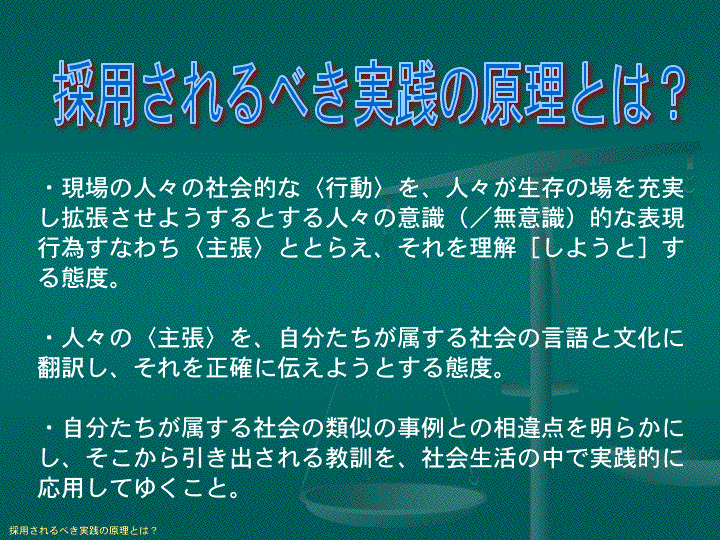 採用されるべき実践の原理とは？

・現場の人々の社会的な〈行動〉を、人々が生存の場を充実し拡張させようするとする人々の意識（／無意識）的な表現行為すなわち〈主張〉ととらえ、それを理解［しようと］する態度。

・人々の〈主張〉を、自分たちが属する社会の言語と文化に翻訳し、それを正確に伝えようとする態度。

・自分たちが属する社会の類似の事例との相違点を明らかにし、そこから引き出される教訓を、社会生活の中で実践的に応用してゆくこと。

採用されるべき実践の原理とは？